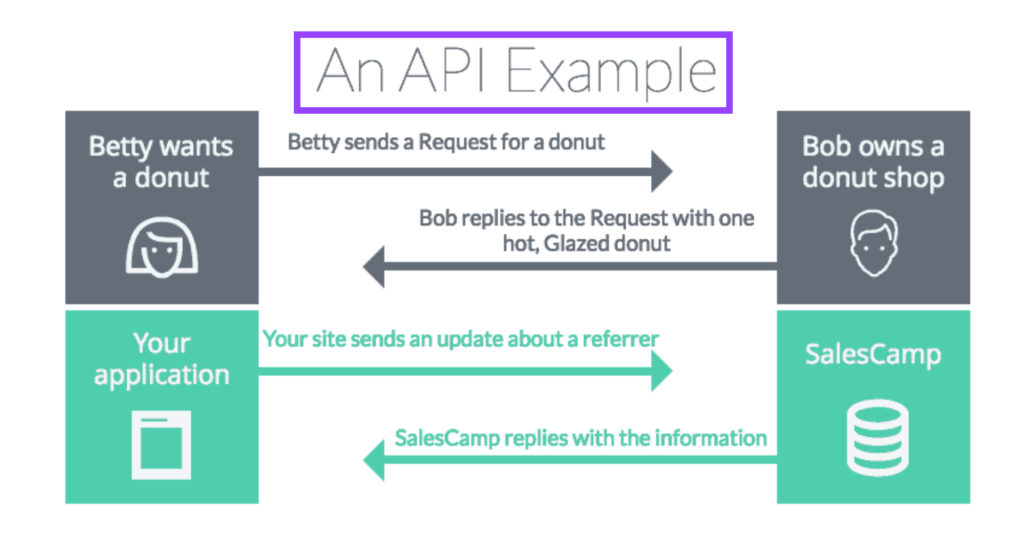 An API Example

Betty wants a donut

Betty sends a Request for a donut

Bob owns a donut shop

Bob replies to the Request with one hot, Glazed donut

Your application

Your site sends an update about a referrer

SalesCamp

SalesCamp replies with the information